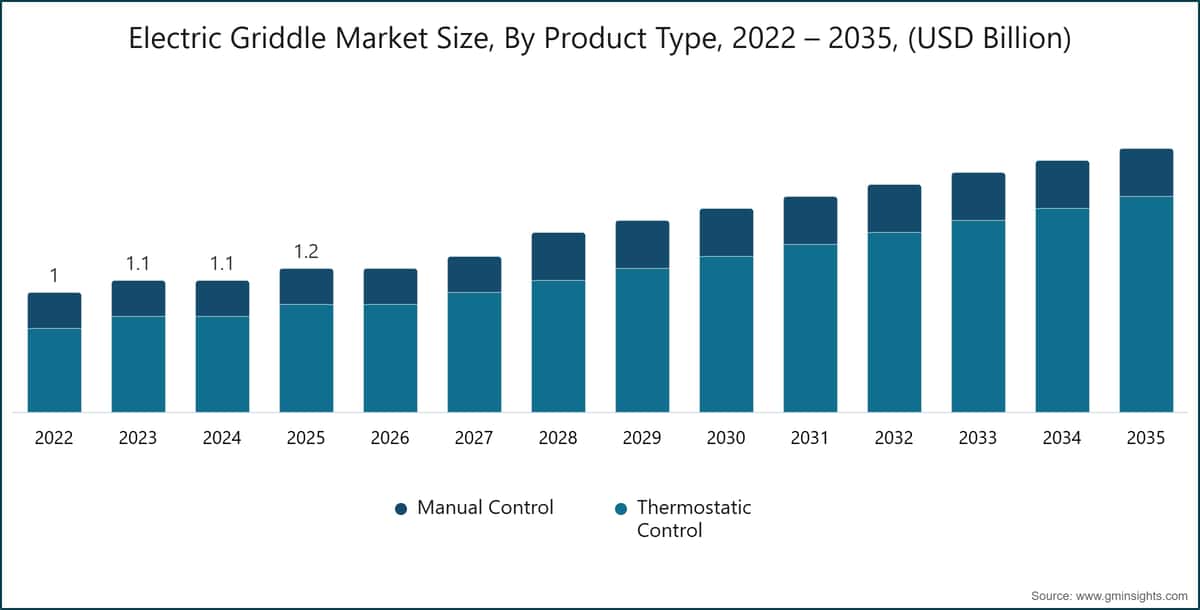 Electric Griddle Market Size, By Product Type, 2022 – 2035, (USD Billion)

1
1.1
1.1
1.2

2022 2023 2024 2025 2026 2027 2028 2029 2030 2031 2032 2033 2034 2035

Manual Control
Thermostatic Control

Source: www.gminsights.com